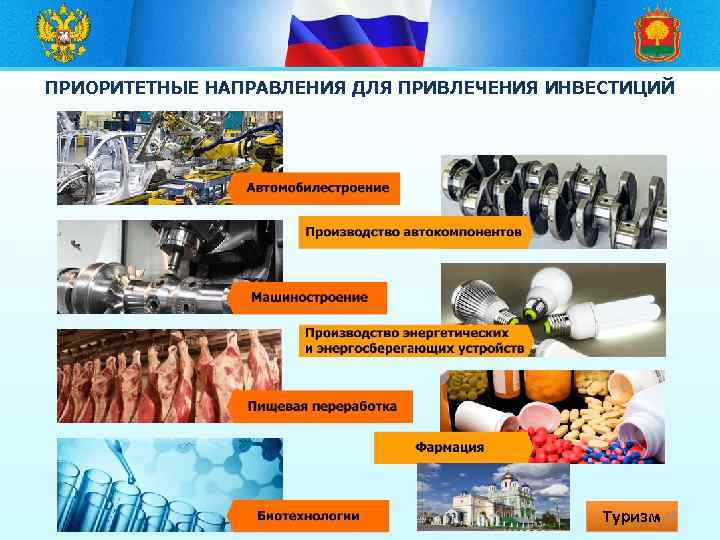 ПРИОРИТЕТНЫЕ НАПРАВЛЕНИЯ ДЛЯ ПРИВЛЕЧЕНИЯ ИНВЕСТИЦИЙ

Автомобилестроение

Производство автокомпонентов

Машиностроение

Производство энергетических и энергосберегающих устройств

Пищевая переработка

Фармация

Биотехнологии

Туризм